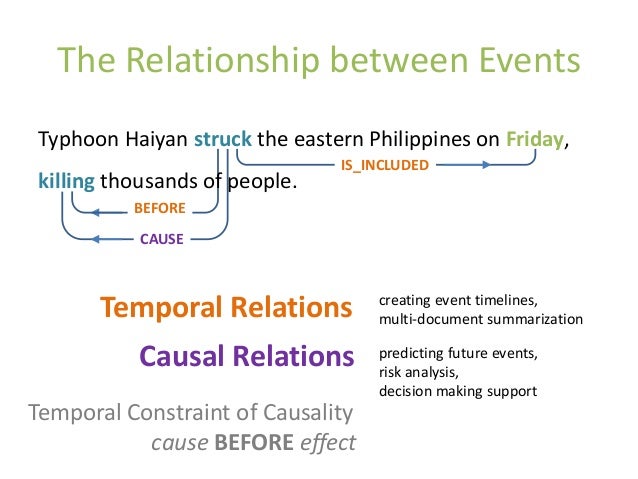 The Relationship between Events

Typhoon Haiyan struck the eastern Philippines on Friday, killing thousands of people.

IS_INCLUDED

BEFORE

CAUSE

Temporal Relations

creating event timelines, multi-document summarization

Causal Relations

predicting future events, risk analysis, decision making support

Temporal Constraint of Causality
cause BEFORE effect